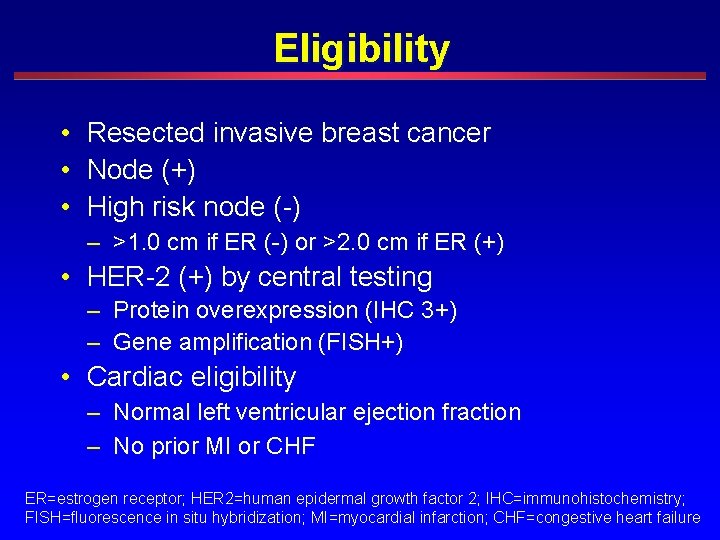 Eligibility

• Resected invasive breast cancer
• Node (+)
• High risk node (-)
– >1.0 cm if ER (-) or >2.0 cm if ER (+)
• HER-2 (+) by central testing
– Protein overexpression (IHC 3+)
– Gene amplification (FISH+)
• Cardiac eligibility
– Normal left ventricular ejection fraction
– No prior MI or CHF

ER=estrogen receptor; HER2=human epidermal growth factor 2; IHC=immunohistochemistry; FISH=fluorescence in situ hybridization; MI=myocardial infarction; CHF=congestive heart failure